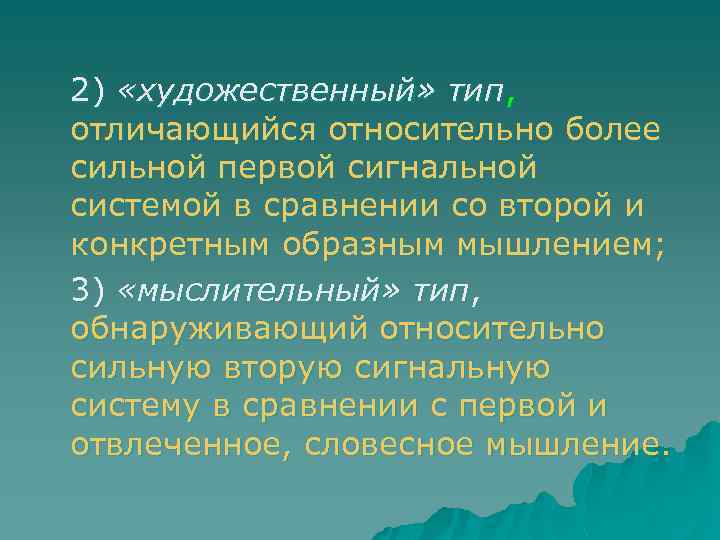 2) «художественный» тип, отличающийся относительно более сильной первой сигнальной системой в сравнении со второй и конкретным образным мышлением;

3) «мыслительный» тип, обнаруживающий относительно сильную вторую сигнальную систему в сравнении с первой и отвлеченное, словесное мышление.